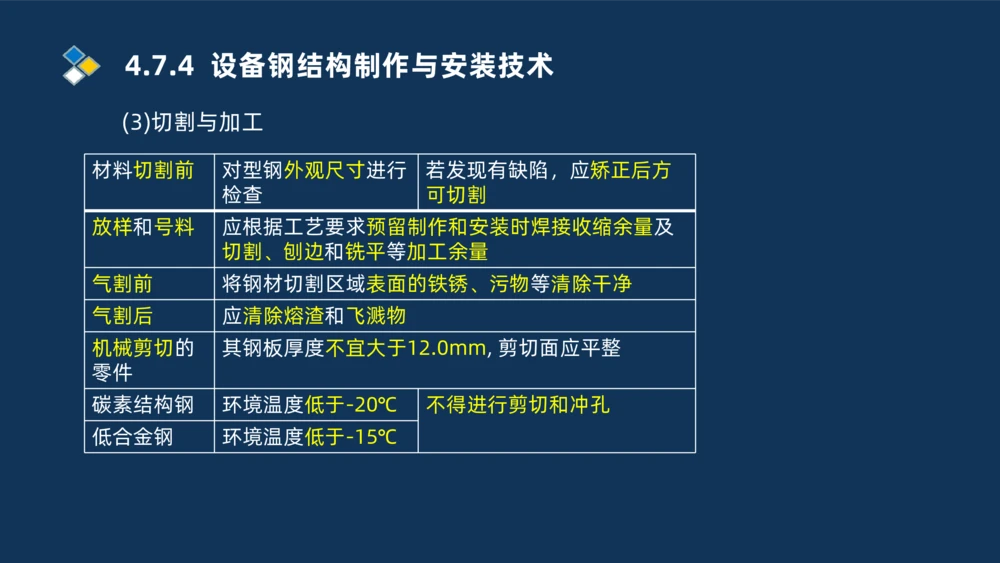 4.7.4 设备钢结构制作与安装技术

(3)切割与加工

| 材料切割前 | 对型钢外观尺寸进行检查 | 若发现有缺陷，应矫正后方可切割 |
|---|---|---|
| 放样和号料 | 应根据工艺要求预留制作和安装时焊接收缩余量及切割、刨边和铣平等加工余量 | |
| 气割前 | 将钢材切割区域表面的铁锈、污物等清除干净 | |
| 气割后 | 应清除熔渣和飞溅物 | |
| 机械剪切的零件 | 其钢板厚度不宜大于12.0mm, 剪切面应平整 | |
| 碳素结构钢 | 环境温度低于-20℃ | 不得进行剪切和冲孔 |
| 低合金钢 | 环境温度低于-15℃ | |